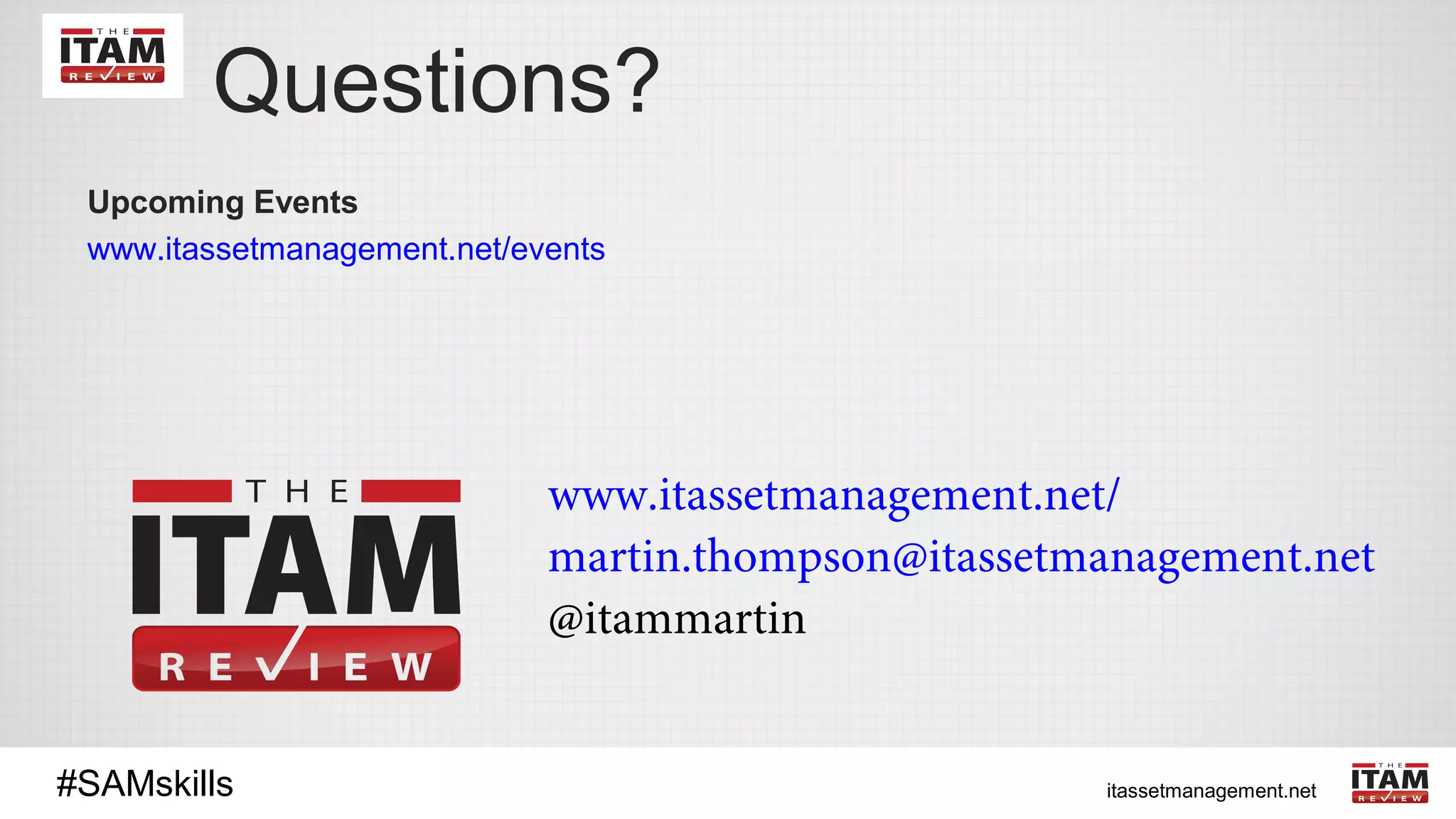 THE ITAM REVIEW

Questions?

Upcoming Events
www.itassetmanagement.net/events

THE ITAM REVIEW

www.itassetmanagement.net/
martin.thompson@itassetmanagement.net
@itammartin

#SAMskills

itassetmanagement.net

THE ITAM REVIEW